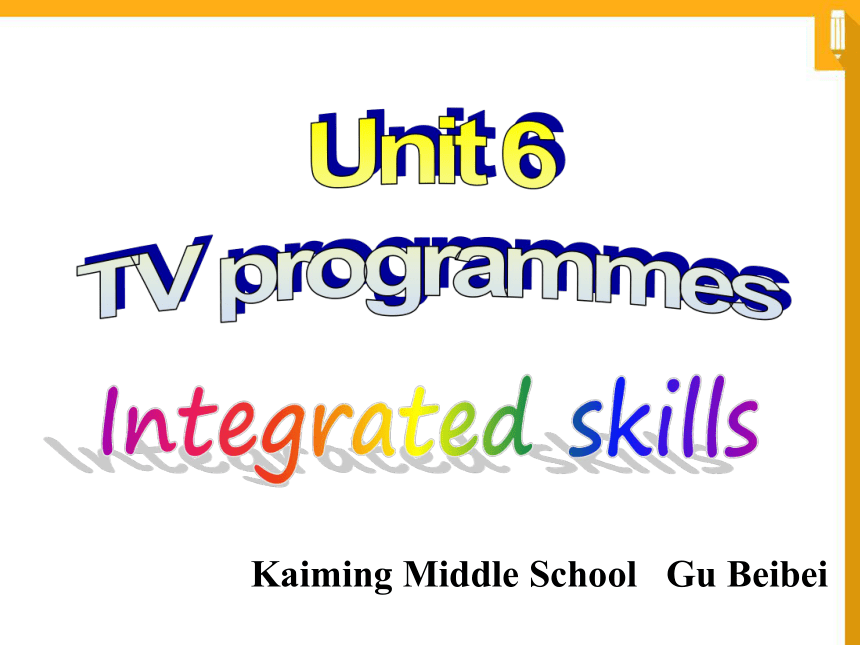 Unit 6
TV programmes

Integrated skills

Kaiming Middle School Gu Beibei